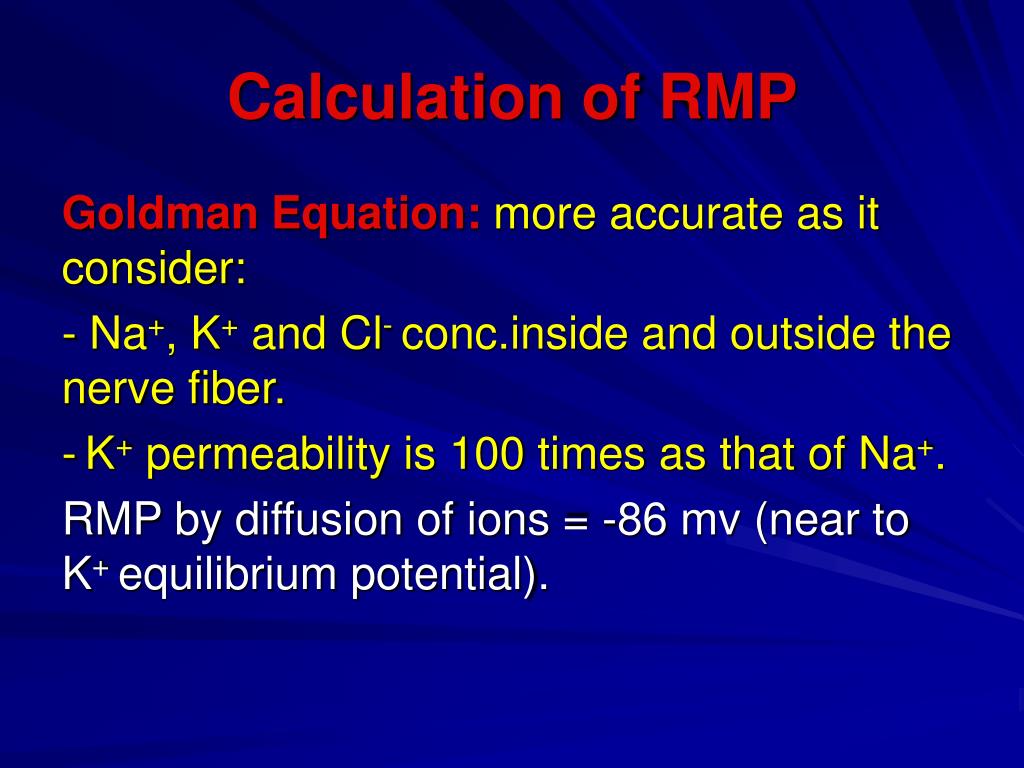 Calculation of RMP

Goldman Equation: more accurate as it consider:

- $Na^+$, $K^+$ and $Cl^-$ conc.inside and outside the nerve fiber.

- $K^+$ permeability is 100 times as that of $Na^+$.

RMP by diffusion of ions = -86 mv (near to $K^+$ equilibrium potential).